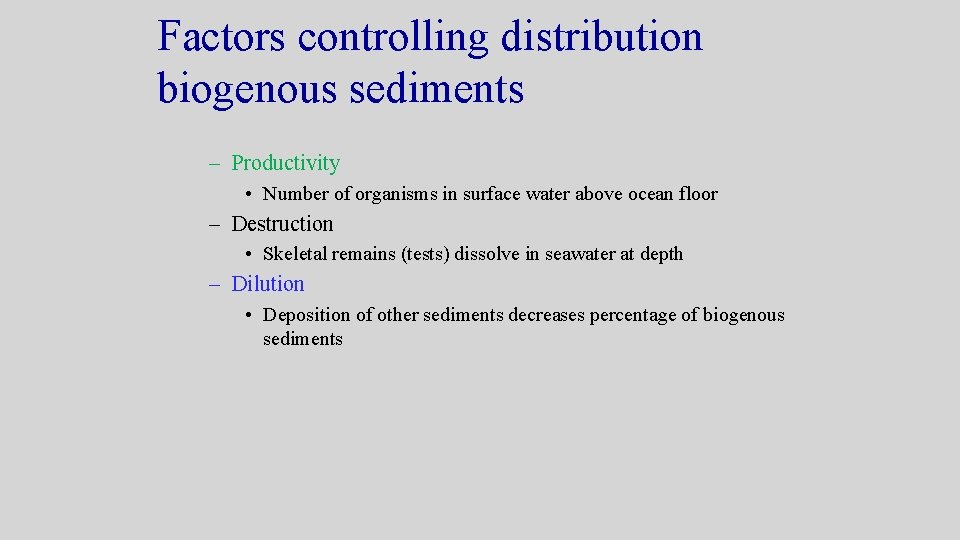 Factors controlling distribution biogenous sediments

– Productivity
• Number of organisms in surface water above ocean floor
– Destruction
• Skeletal remains (tests) dissolve in seawater at depth
– Dilution
• Deposition of other sediments decreases percentage of biogenous sediments